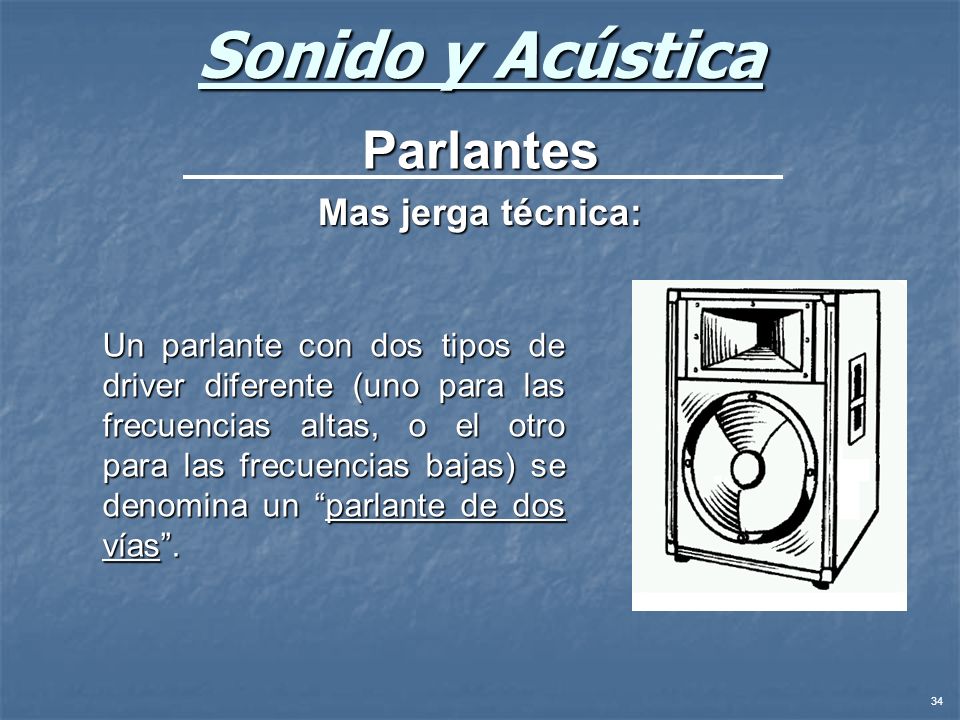 Sonido y Acústica

Parlantes

Mas jerga técnica:

Un parlante con dos tipos de driver diferente (uno para las frecuencias altas, o el otro para las frecuencias bajas) se denomina un “parlante de dos vías”.

34